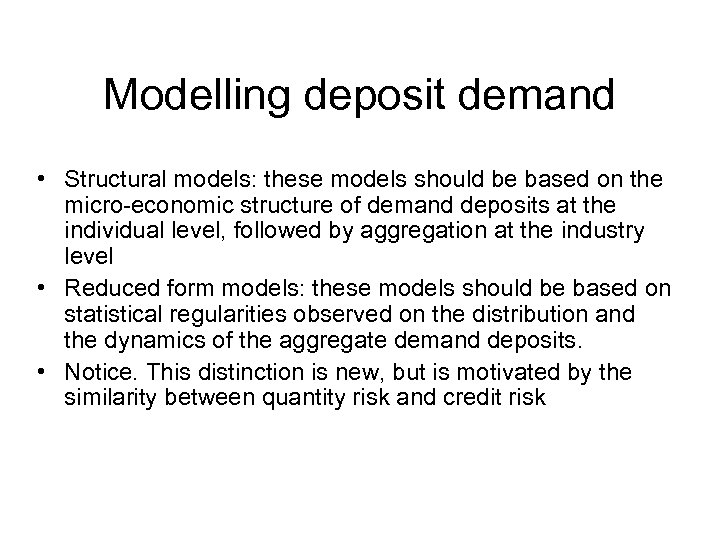 Modelling deposit demand

• Structural models: these models should be based on the micro-economic structure of demand deposits at the individual level, followed by aggregation at the industry level
• Reduced form models: these models should be based on statistical regularities observed on the distribution and the dynamics of the aggregate demand deposits.
• Notice. This distinction is new, but is motivated by the similarity between quantity risk and credit risk